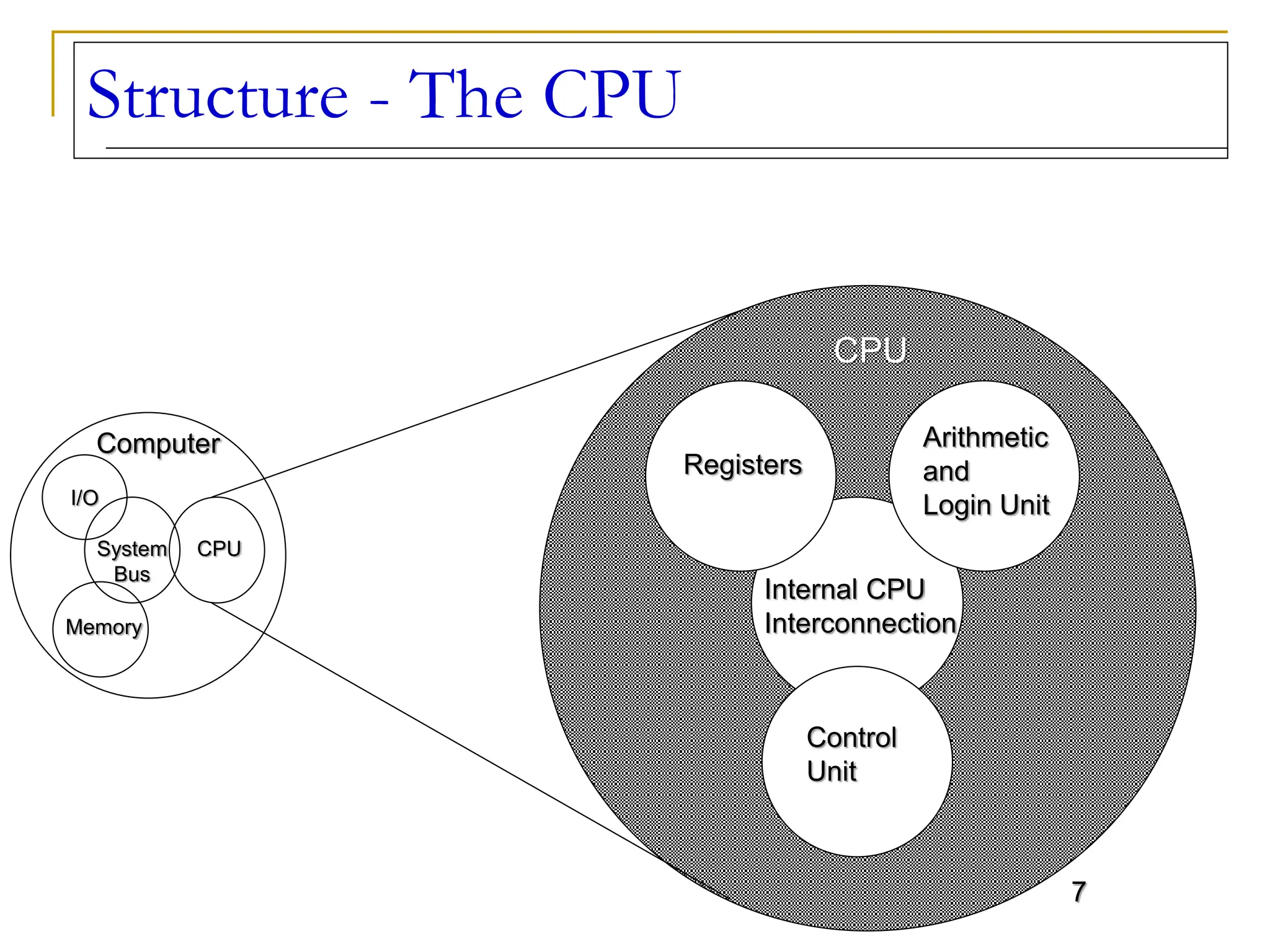 Structure - The CPU

Computer

I/O

System Bus

CPU

Memory

CPU

Registers

Arithmetic and Login Unit

Internal CPU Interconnection

Control Unit

7